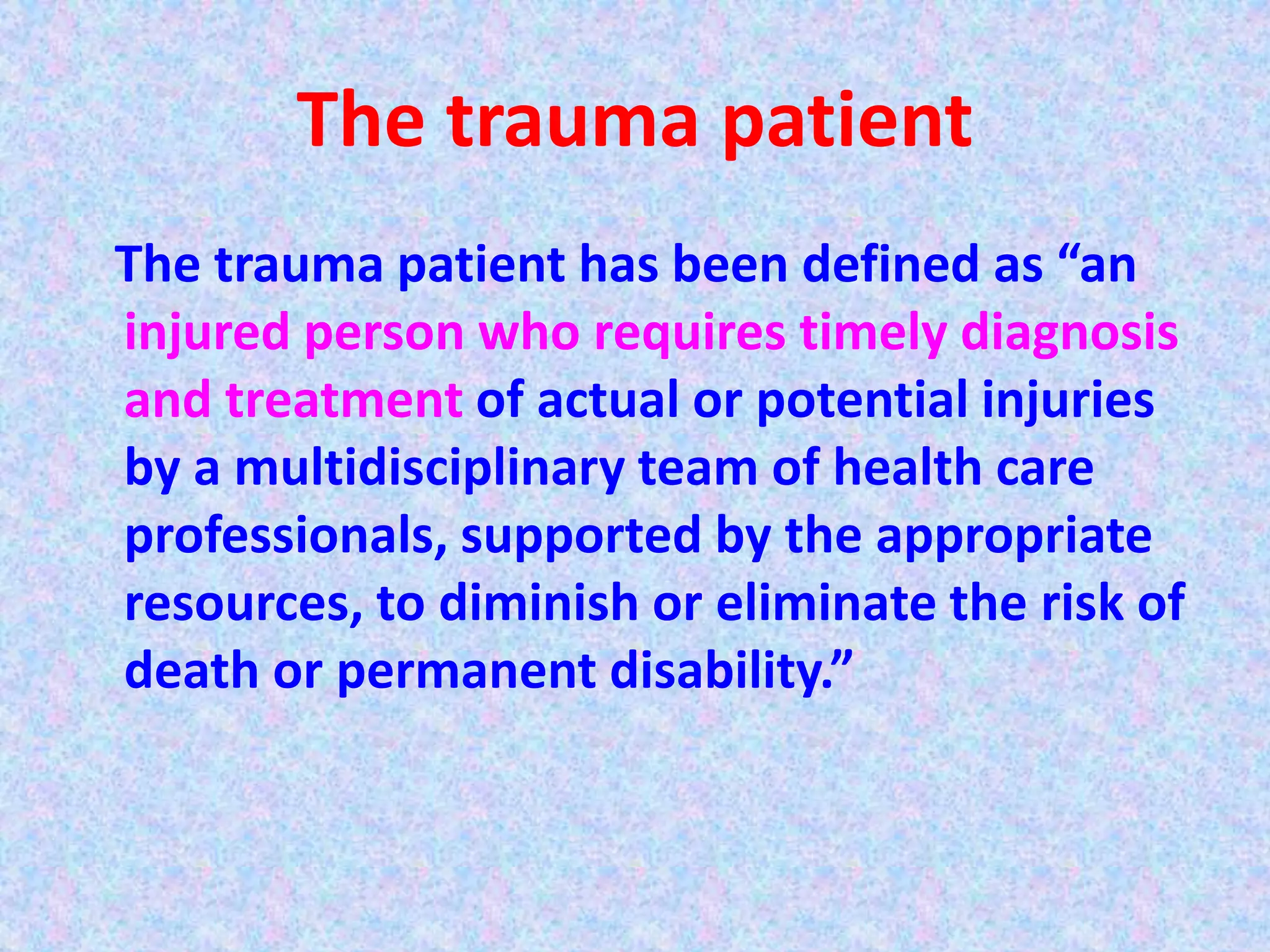 The trauma patient

The trauma patient has been defined as “an injured person who requires timely diagnosis and treatment of actual or potential injuries by a multidisciplinary team of health care professionals, supported by the appropriate resources, to diminish or eliminate the risk of death or permanent disability.”